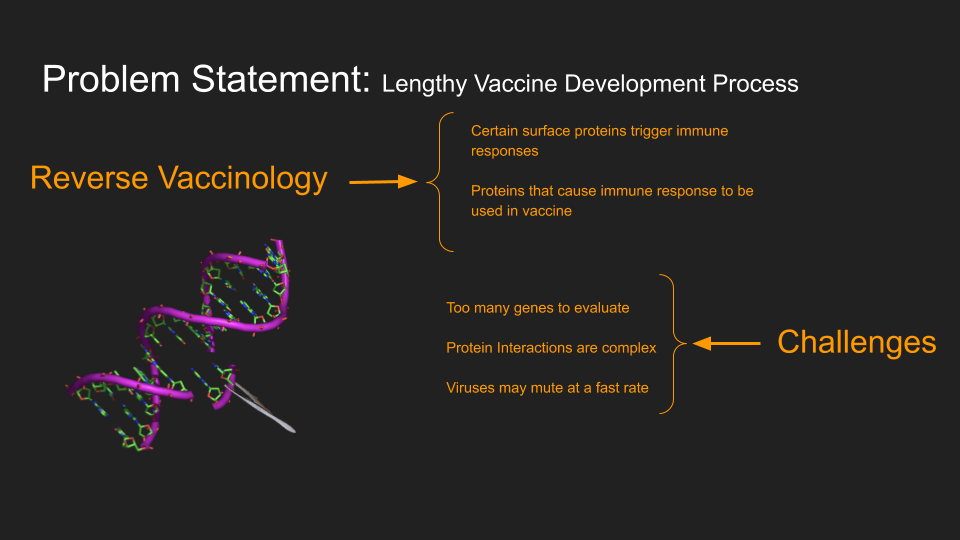 Problem Statement: Lengthy Vaccine Development Process

Reverse Vaccinology

Certain surface proteins trigger immune responses

Proteins that cause immune response to be used in vaccine

Too many genes to evaluate

Protein Interactions are complex

Viruses may mute at a fast rate

Challenges